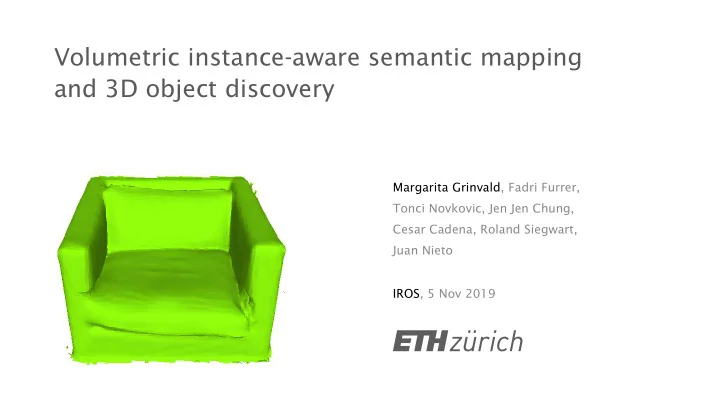 Volumetric instance-aware semantic mapping and 3D object discovery

Margarita Grinvald, Fadri Furrer, Tonci Novkovic, Jen Jen Chung, Cesar Cadena, Roland Siegwart, Juan Nieto

IROS, 5 Nov 2019

ETH zürich